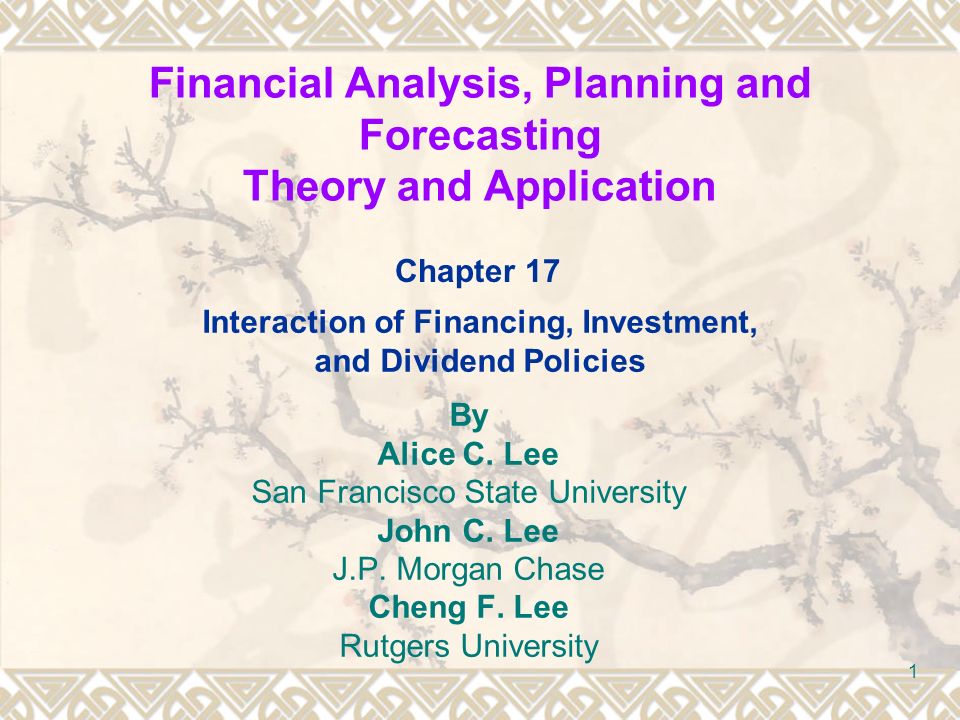 Financial Analysis, Planning and Forecasting
Theory and Application

Chapter 17

Interaction of Financing, Investment, and Dividend Policies

By
Alice C. Lee
San Francisco State University
John C. Lee
J.P. Morgan Chase
Cheng F. Lee
Rutgers University

1